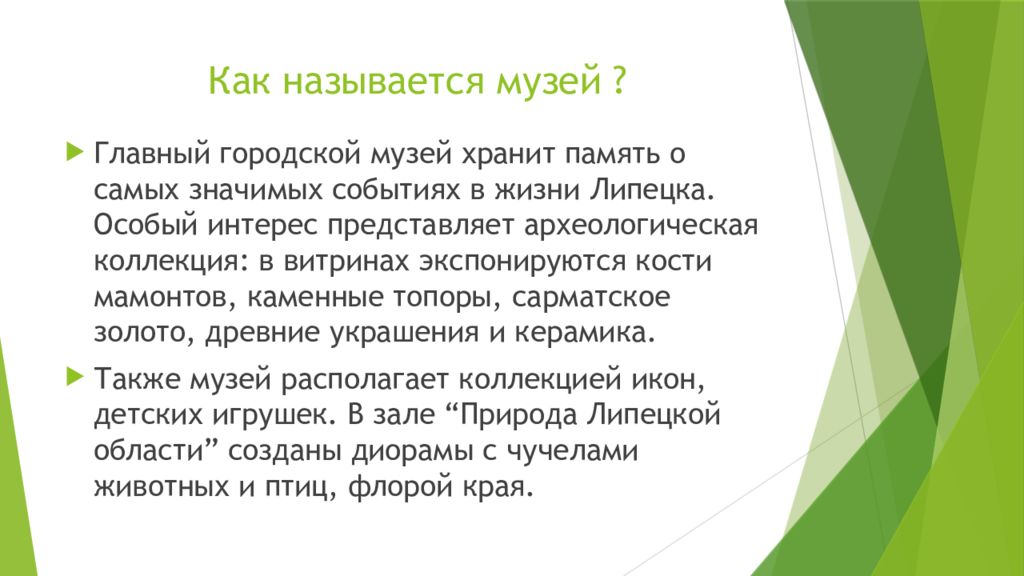 Как называется музей ?

Главный городской музей хранит память о самых значимых событиях в жизни Липецка. Особый интерес представляет археологическая коллекция: в витринах экспонируются кости мамонтов, каменные топоры, сарматское золото, древние украшения и керамика.

Также музей располагает коллекцией икон, детских игрушек. В зале “Природа Липецкой области” созданы диорамы с чучелами животных и птиц, флорой края.